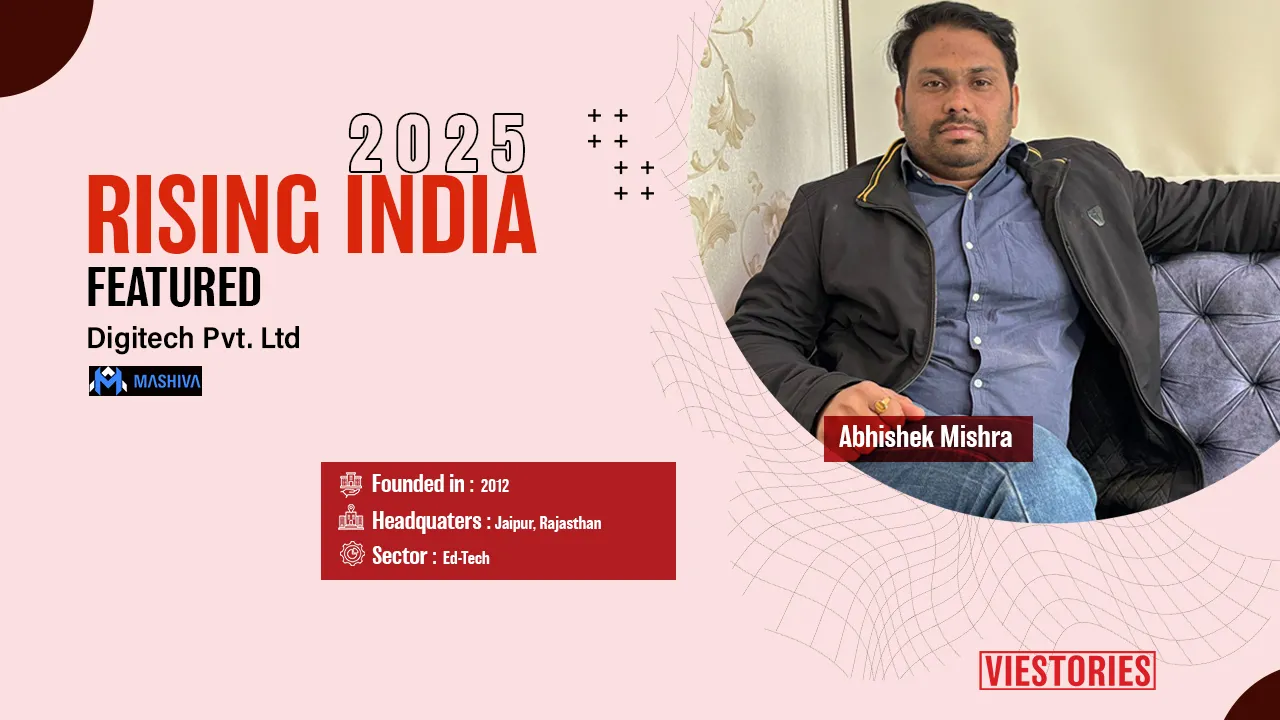 2025
RISING INDIA
FEATURED
Digitech Pvt. Ltd
MASHIVA

Abhishek Mishra

Founded in : 2012
Headquaters : Jaipur, Rajasthan
Sector : Ed-Tech

VIESTORIES